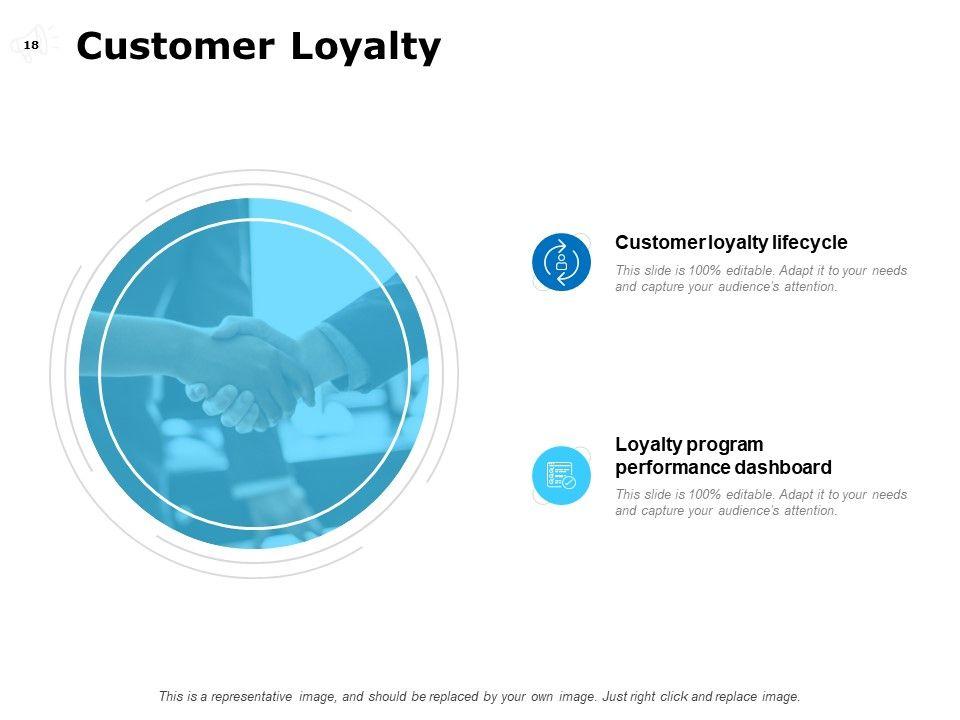 18

Customer Loyalty

Customer loyalty lifecycle

This slide is 100% editable. Adapt it to your needs and capture your audience's attention.

Loyalty program performance dashboard

This slide is 100% editable. Adapt it to your needs and capture your audience's attention.

This is a representative image, and should be replaced by your own image. Just right click and replace image.